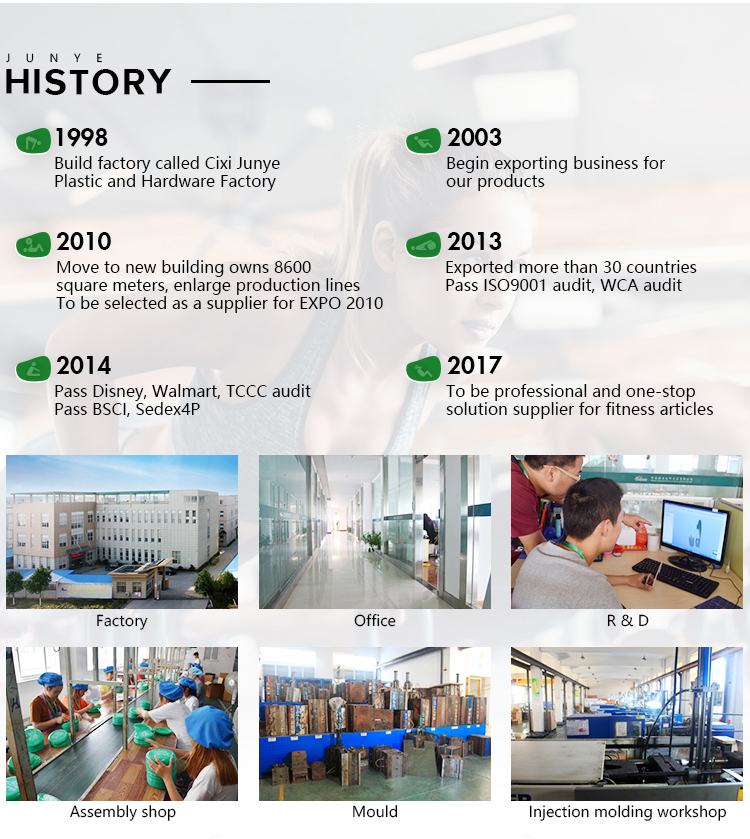 JUNYE
HISTORY

1998
Build factory called Cixi Junye Plastic and Hardware Factory

2003
Begin exporting business for our products

2010
Move to new building owns 8600 square meters, enlarge production lines
To be selected as a supplier for EXPO 2010

2013
Exported more than 30 countries
Pass ISO9001 audit, WCA audit

2014
Pass Disney, Walmart, TCCC audit
Pass BSCI, Sedex4P

2017
To be professional and one-stop solution supplier for fitness articles

Factory

Office

R & D

Assembly shop

Mould

Injection molding workshop